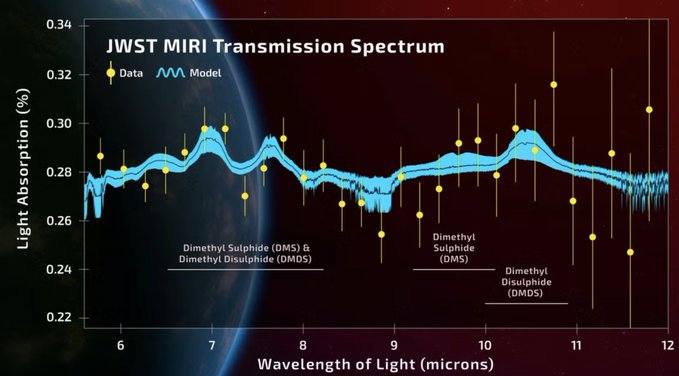 JWST MIRI Transmission Spectrum

Data Model

Light Absorption (%)

0.34
0.32
0.30
0.28
0.26
0.24
0.22

Dimethyl Sulphide (DMS) & Dimethyl Disulphide (DMDS)

Dimethyl Sulphide (DMS)

Dimethyl Disulphide (DMDS)

6 7 8 9 10 11 12

Wavelength of Light (microns)